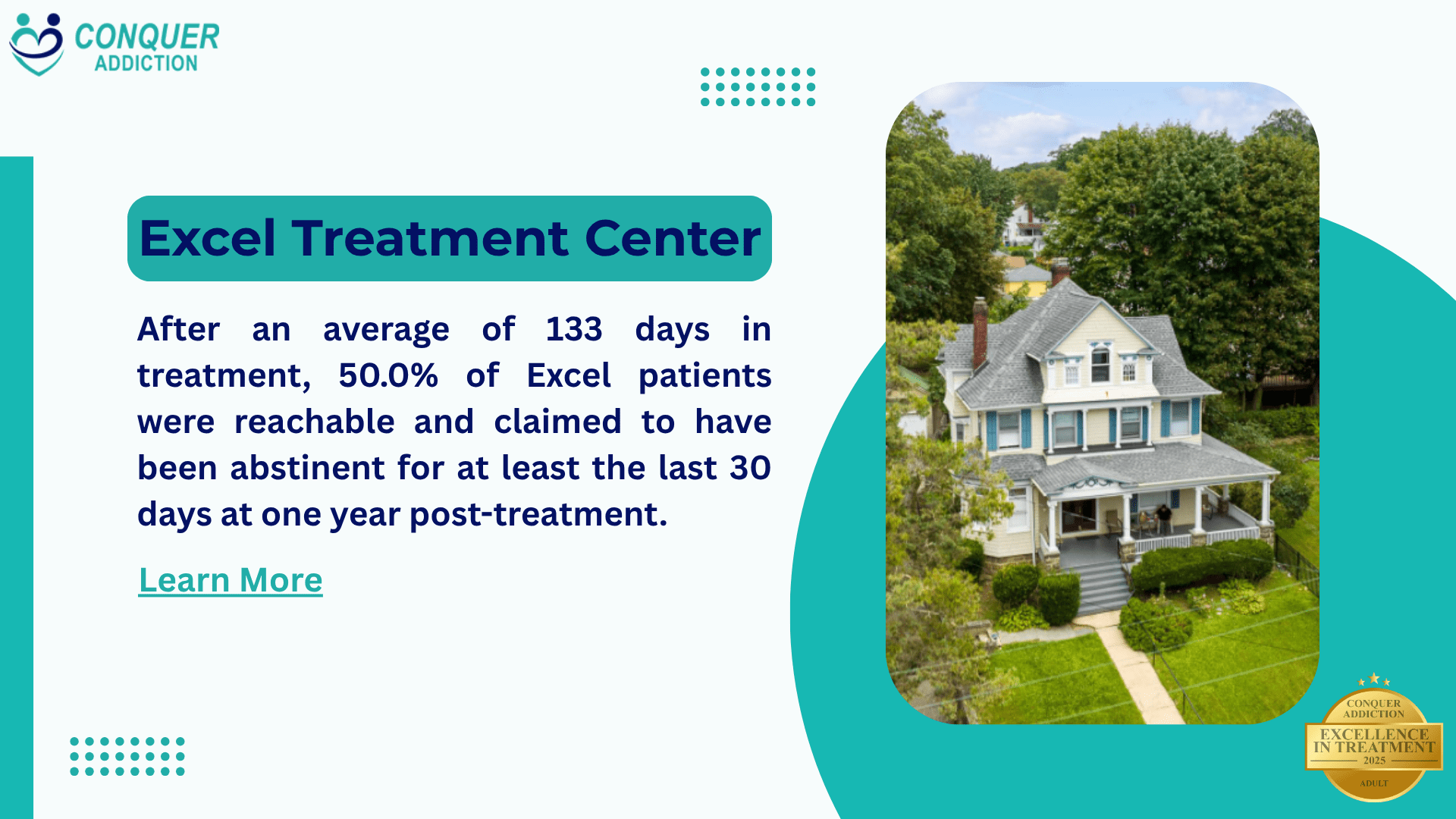 CONQUER
ADDICTION

Excel Treatment Center

After an average of 133 days in treatment, 50.0% of Excel patients were reachable and claimed to have been abstinent for at least the last 30 days at one year post-treatment.

Learn More

CONQUER
ADDICTION
EXCELLENCE
IN TREATMENT
2025
ADULT